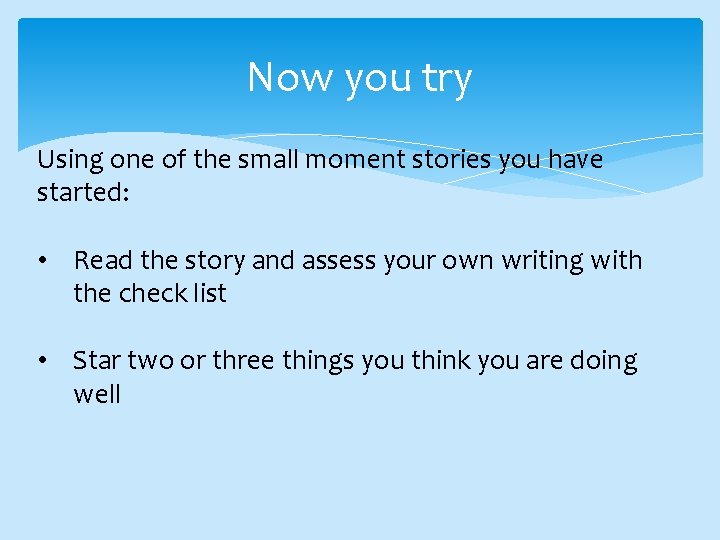 Now you try

Using one of the small moment stories you have started:

• Read the story and assess your own writing with the check list

• Star two or three things you think you are doing well